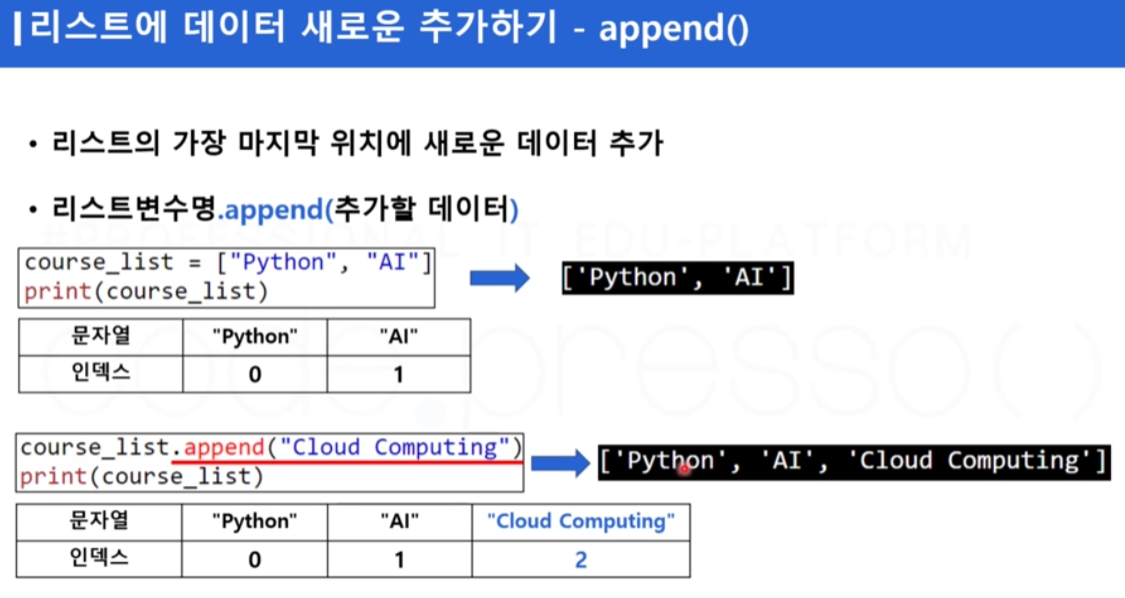 리스트에 데이터 새로운 추가하기 - append()

• 리스트의 가장 마지막 위치에 새로운 데이터 추가

• 리스트변수명.append(추가할 데이터)

#PROFESSIONAL IT EDU-PLATFORM

course_list = ["Python", "AI"]
print(course_list)

['Python', 'AI']

| 문자열 | "Python" | "AI" |
|---|---|---|
| 인덱스 | 0 | 1 |

codepresso()

course_list.append("Cloud Computing")
print(course_list)

['Python', 'AI', 'Cloud Computing']

| 문자열 | "Python" | "AI" | "Cloud Computing" |
|---|---|---|---|
| 인덱스 | 0 | 1 | 2 |